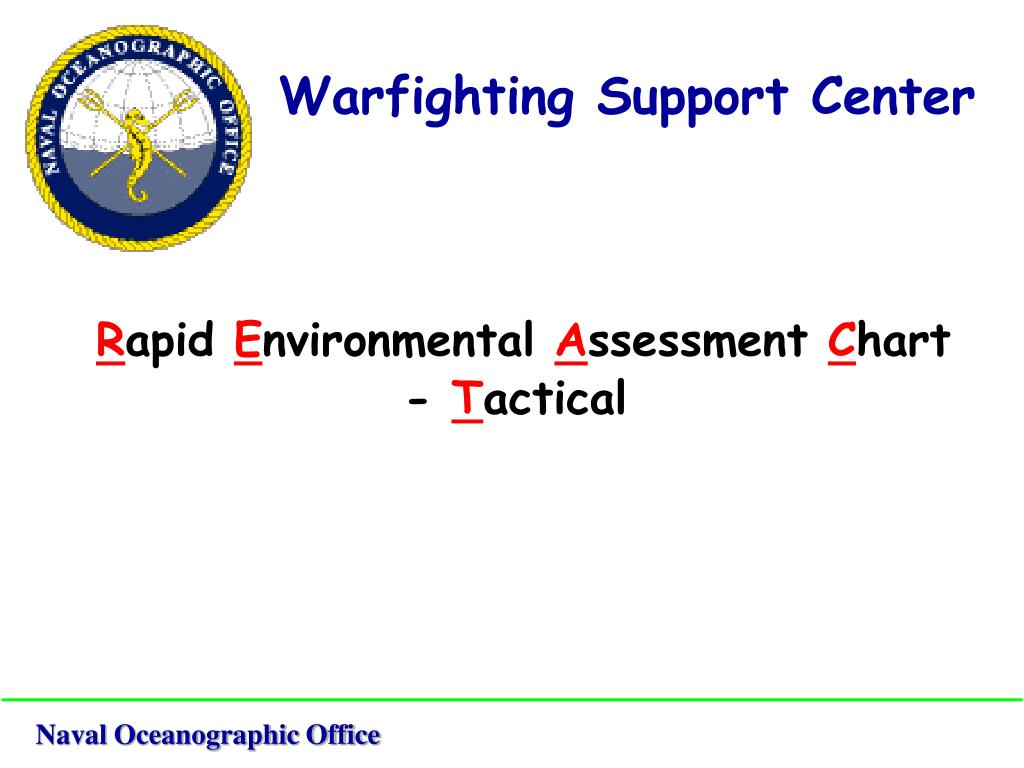 NAVAL OCEANOGRAPHIC OFFICE

Warfighting Support Center

Rapid Environmental Assessment Chart - Tactical

Naval Oceanographic Office